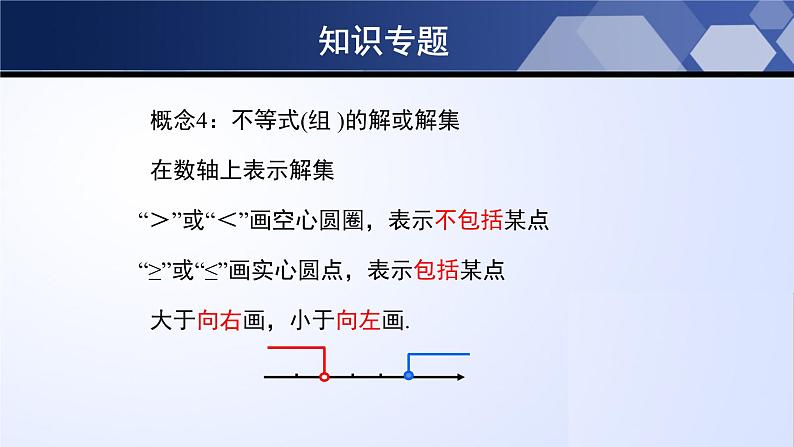 知识专题

概念4：不等式(组 )的解或解集

在数轴上表示解集

“＞”或“＜”画空心圆圈，表示不包括某点

“≥”或“≤”画实心圆点，表示包括某点

大于向右画，小于向左画.